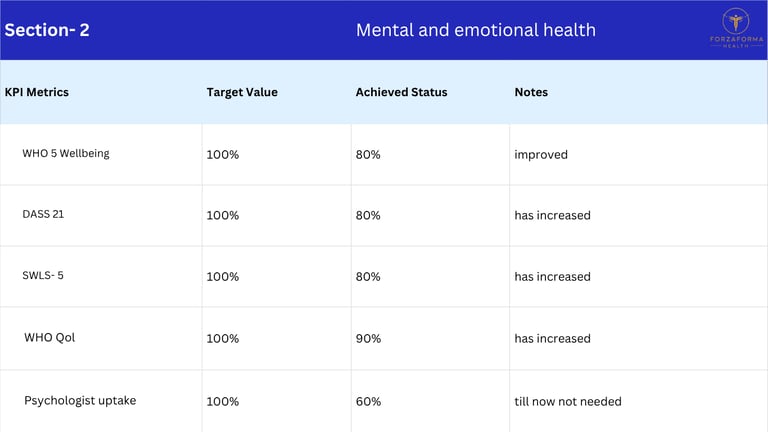 Section- 2

Mental and emotional health

FORZAFORMA HEALTH

| KPI Metrics | Target Value | Achieved Status | Notes |
|---|---|---|---|
| WHO 5 Wellbeing | 100% | 80% | improved |
| DASS 21 | 100% | 80% | has increased |
| SWLS- 5 | 100% | 80% | has increased |
| WHO Qol | 100% | 90% | has increased |
| Psychologist uptake | 100% | 60% | till now not needed |